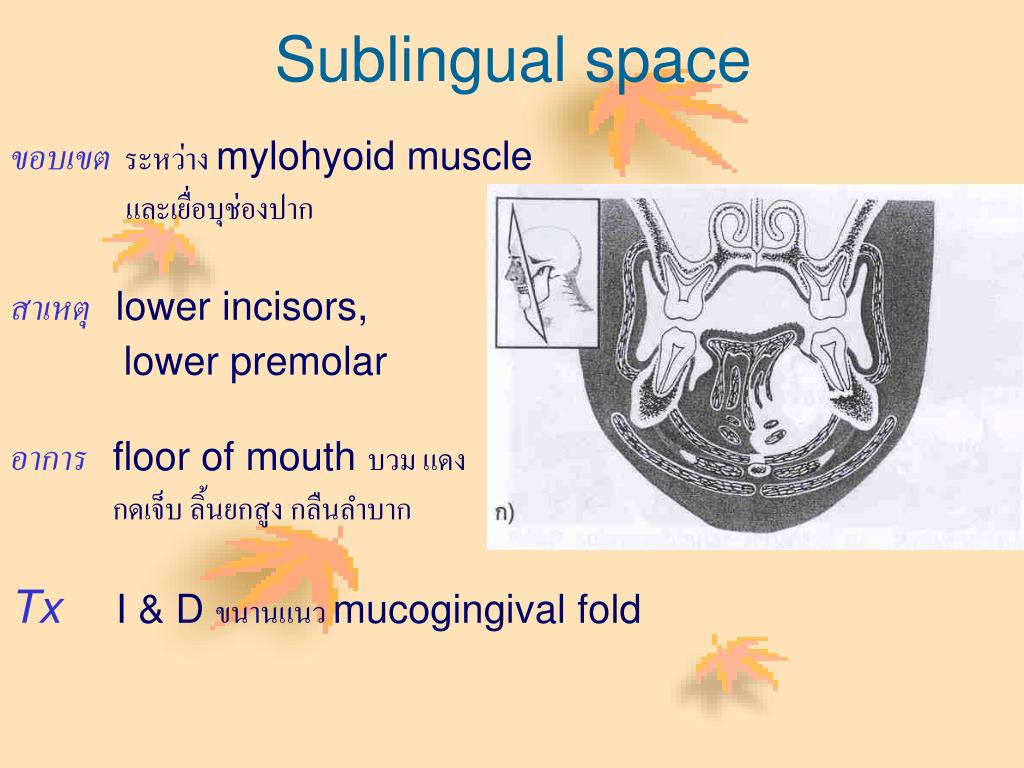 Sublingual space

ขอบเขต ระหว่าง mylohyoid muscle และเยื่อบุช่องปาก

สาเหตุ lower incisors, lower premolar

อาการ floor of mouth บวม แดง กดเจ็บ ลิ้นยกสูง กลืนลำบาก

Tx I & D ขนานแนว mucogingival fold

ก)